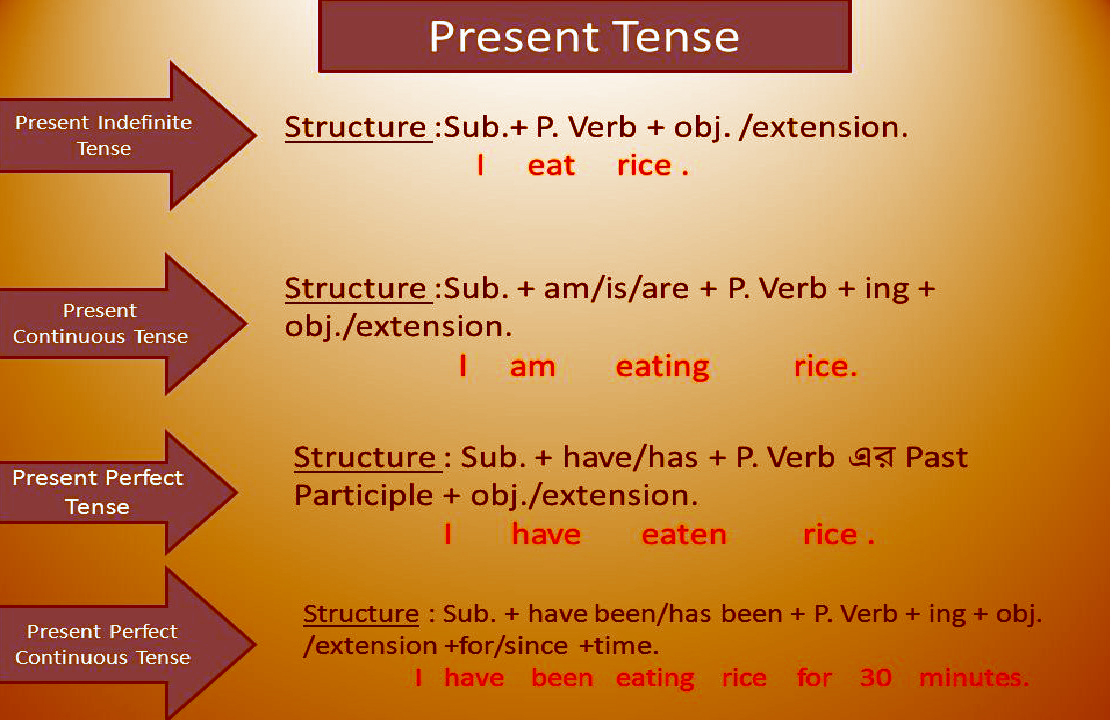 Present Tense

Present Indefinite Tense

Structure :Sub.+ P. Verb + obj. /extension.
I eat rice .

Present Continuous Tense

Structure :Sub. + am/is/are + P. Verb + ing + obj./extension.
I am eating rice.

Present Perfect Tense

Structure : Sub. + have/has + P. Verb এর Past Participle + obj./extension.
I have eaten rice .

Present Perfect Continuous Tense

Structure : Sub. + have been/has been + P. Verb + ing + obj. /extension +for/since +time.
I have been eating rice for 30 minutes.